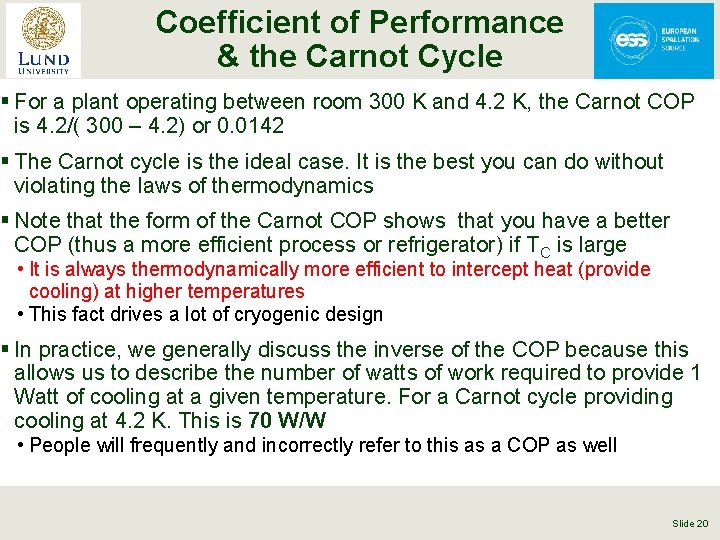 LUND UNIVERSITY

Coefficient of Performance & the Carnot Cycle

ess EUROPEAN SPALLATION SOURCE

▪ For a plant operating between room 300 K and 4.2 K, the Carnot COP is 4.2/( 300 – 4.2) or 0.0142

▪ The Carnot cycle is the ideal case. It is the best you can do without violating the laws of thermodynamics

▪ Note that the form of the Carnot COP shows that you have a better COP (thus a more efficient process or refrigerator) if $T_C$ is large
• It is always thermodynamically more efficient to intercept heat (provide cooling) at higher temperatures
• This fact drives a lot of cryogenic design

▪ In practice, we generally discuss the inverse of the COP because this allows us to describe the number of watts of work required to provide 1 Watt of cooling at a given temperature. For a Carnot cycle providing cooling at 4.2 K. This is 70 W/W
• People will frequently and incorrectly refer to this as a COP as well

Slide 20